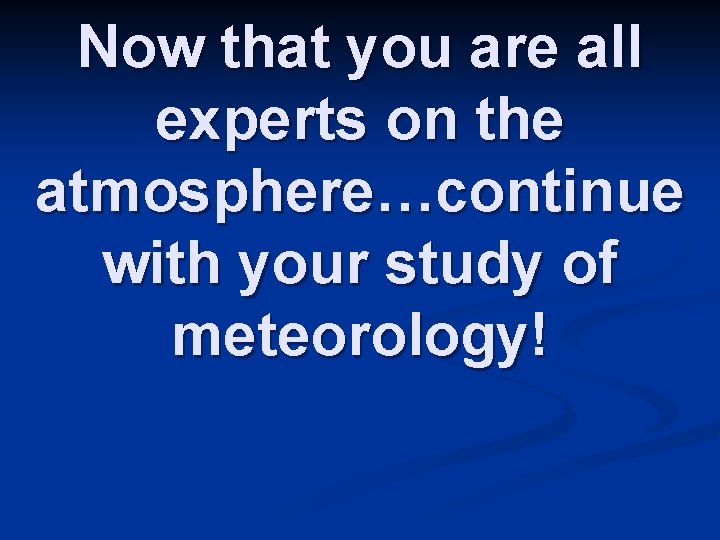 Now that you are all experts on the atmosphere…continue with your study of meteorology!